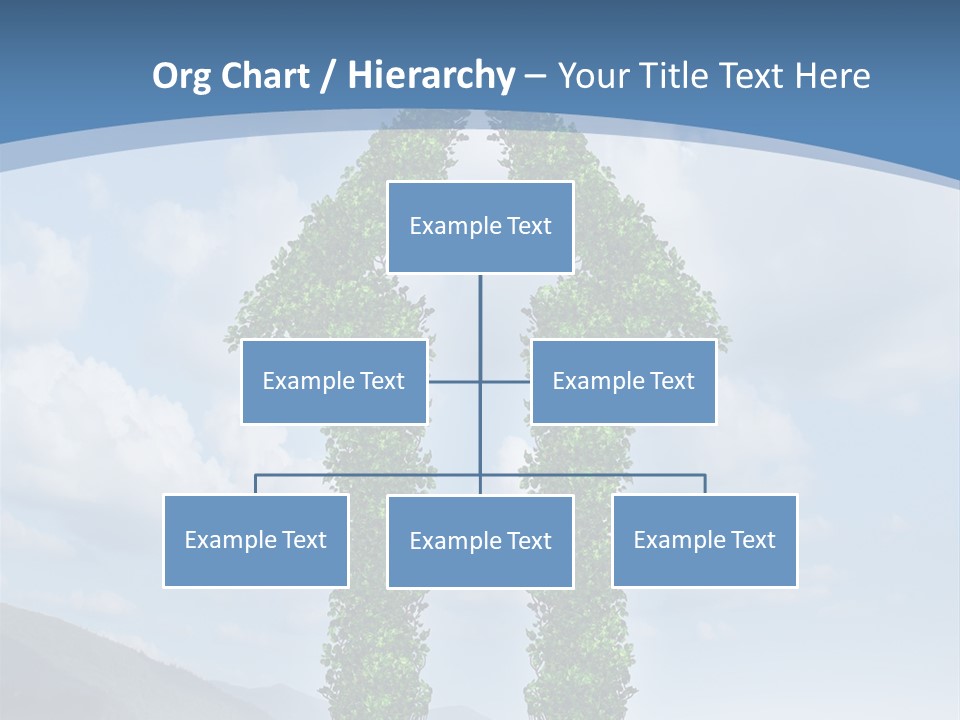 Org Chart / Hierarchy – Your Title Text Here

Example Text

Example Text

Example Text

Example Text

Example Text

Example Text